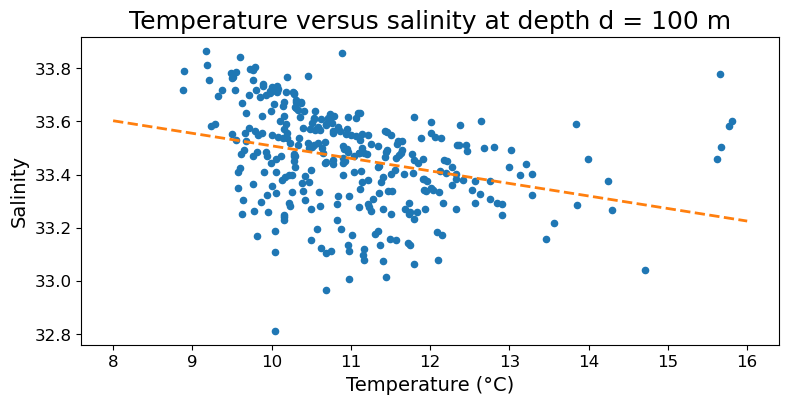 Temperature versus salinity at depth d = 100 m

Salinity

33.8
33.6
33.4
33.2
33.0
32.8

8 9 10 11 12 13 14 15 16

Temperature (°C)